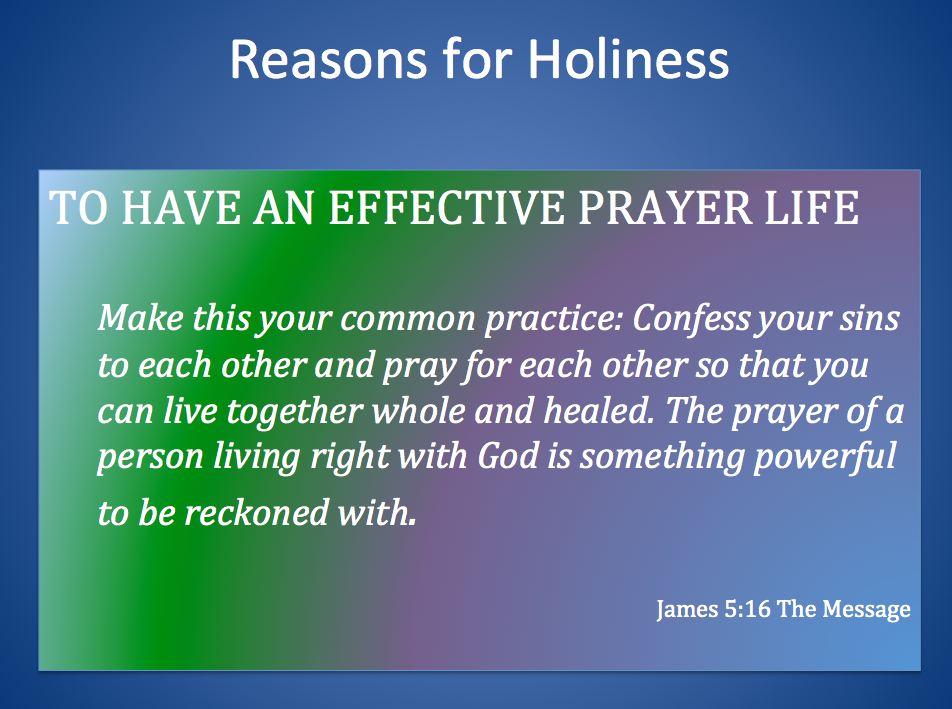 Reasons for Holiness

TO HAVE AN EFFECTIVE PRAYER LIFE

Make this your common practice: Confess your sins to each other and pray for each other so that you can live together whole and healed. The prayer of a person living right with God is something powerful to be reckoned with.

James 5:16 The Message